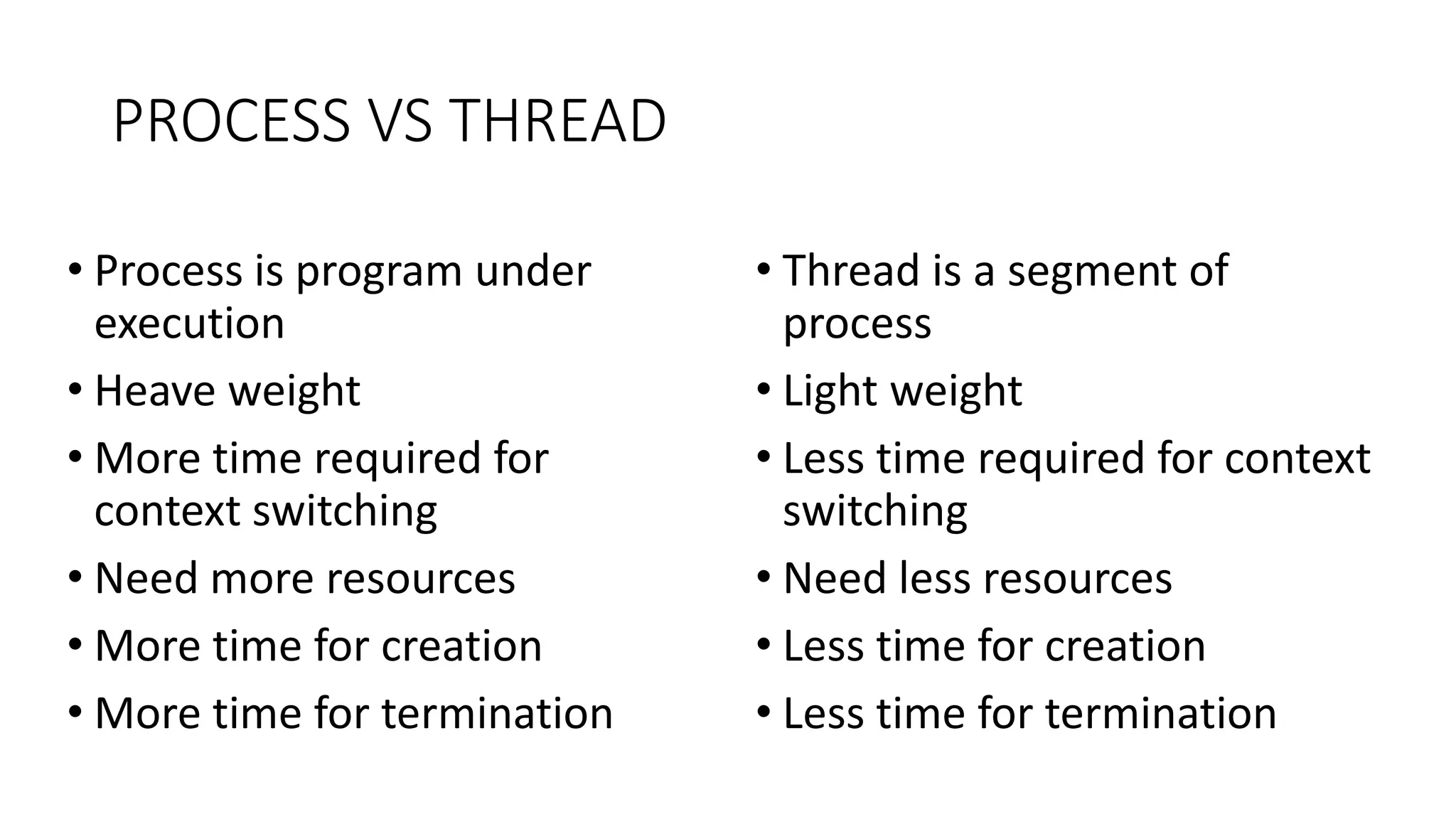 PROCESS VS THREAD

• Process is program under execution
• Heave weight
• More time required for context switching
• Need more resources
• More time for creation
• More time for termination

• Thread is a segment of process
• Light weight
• Less time required for context switching
• Need less resources
• Less time for creation
• Less time for termination